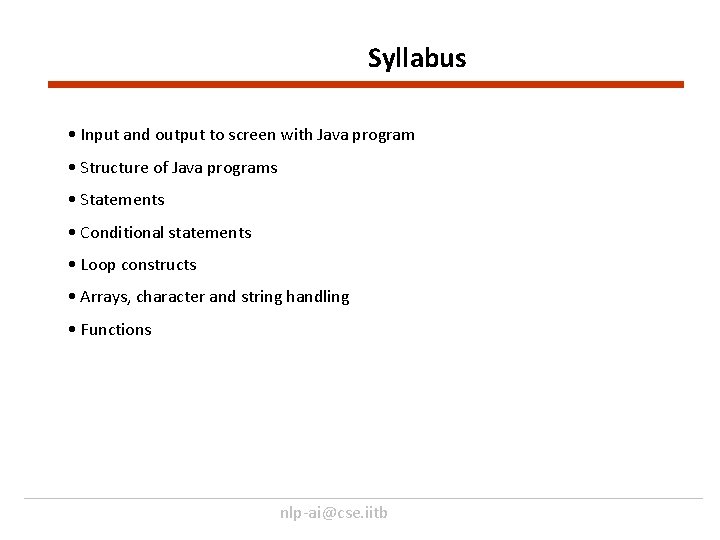 Syllabus

• Input and output to screen with Java program

• Structure of Java programs

• Statements

• Conditional statements

• Loop constructs

• Arrays, character and string handling

• Functions

nlp-ai@cse.iitb